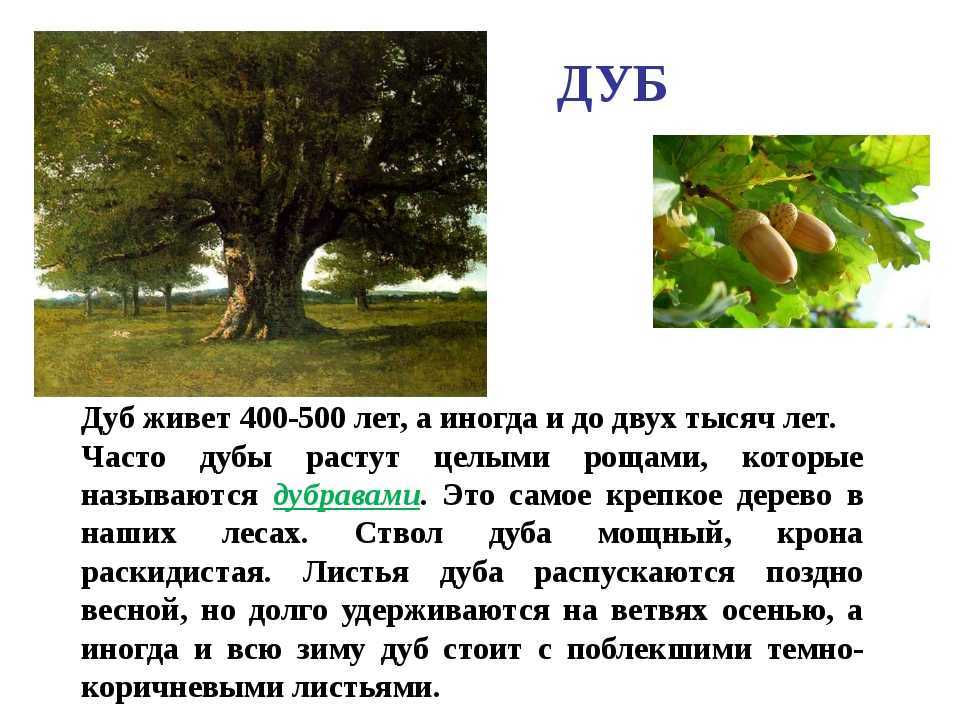 ДУБ

Дуб живет 400-500 лет, а иногда и до двух тысяч лет. Часто дубы растут целыми рощами, которые называются дубравами. Это самое крепкое дерево в наших лесах. Ствол дуба мощный, крона раскидистая. Листья дуба распускаются поздно весной, но долго удерживаются на ветвях осенью, а иногда и всю зиму дуб стоит с поблекшими темно-коричневыми листьями.